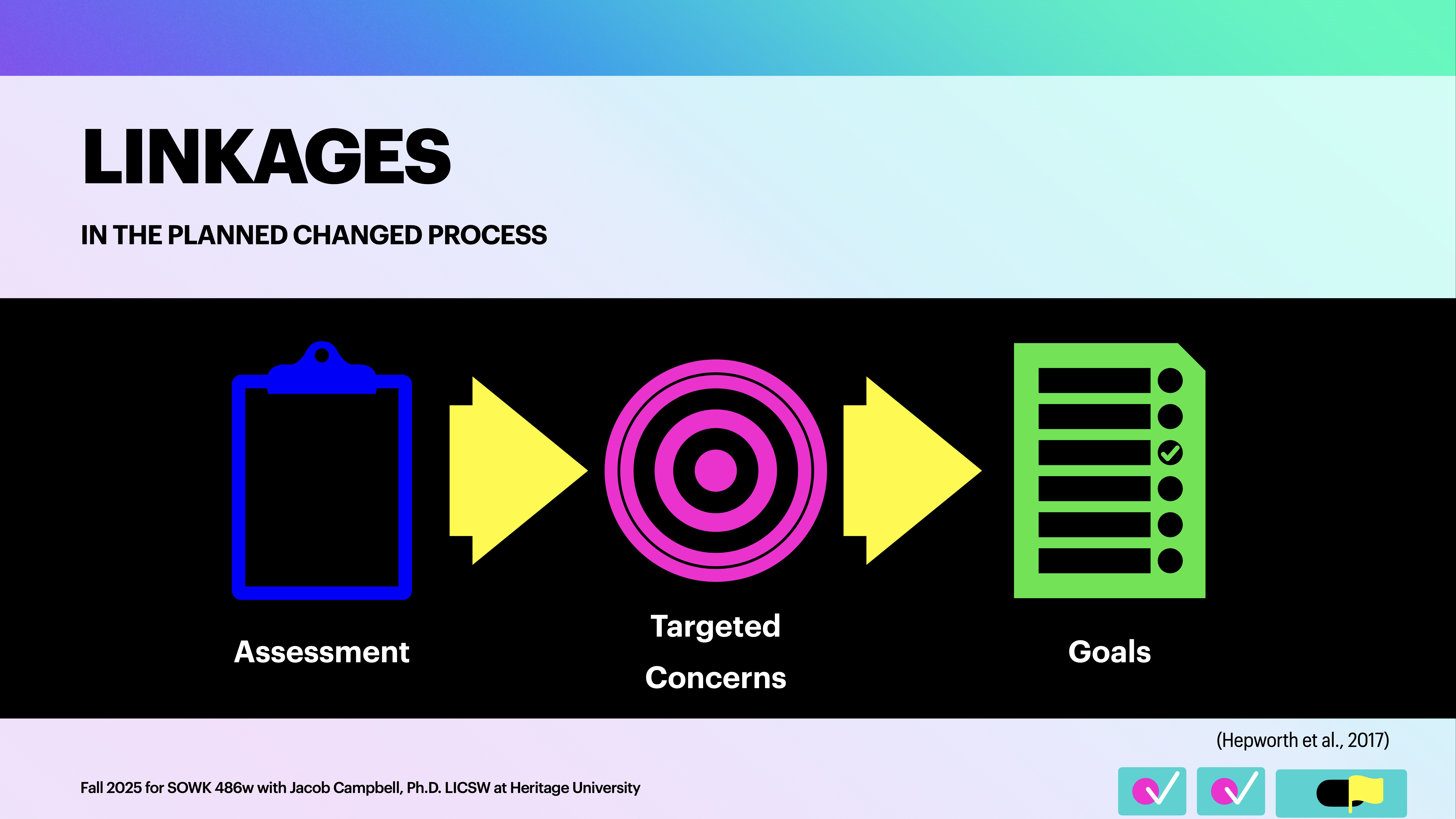 LINKAGES

IN THE PLANNED CHANGED PROCESS

Assessment

Targeted Concerns

Goals

(Hepworth et al., 2017)

Fall 2025 for SOWK 486w with Jacob Campbell, Ph.D. LICSW at Heritage University